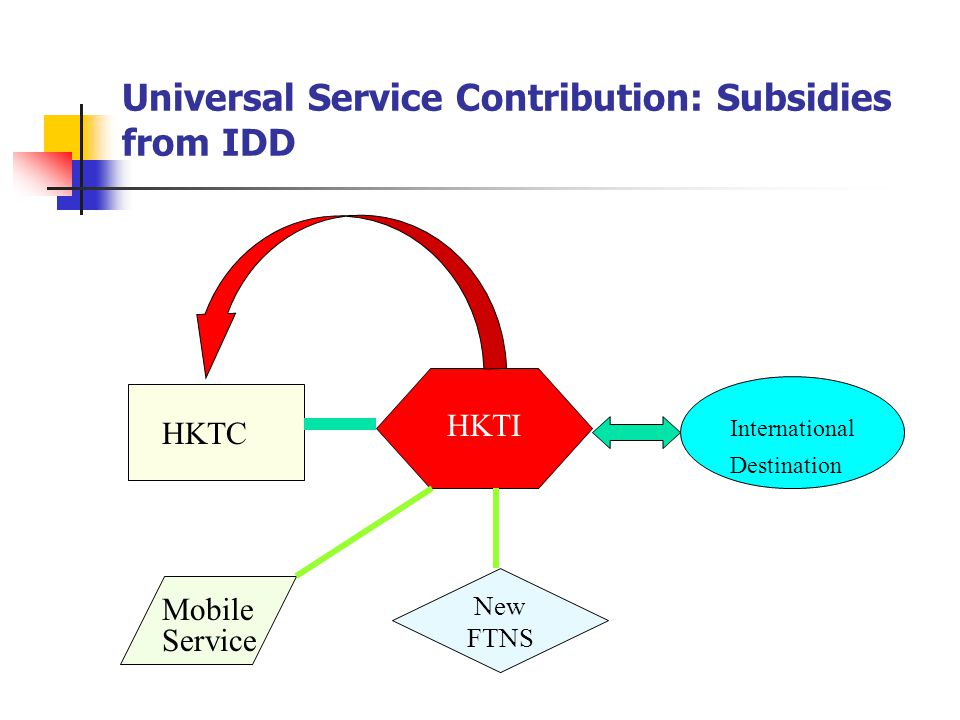 Universal Service Contribution: Subsidies from IDD

HKTC

HKTI

International Destination

Mobile Service

New FTNS